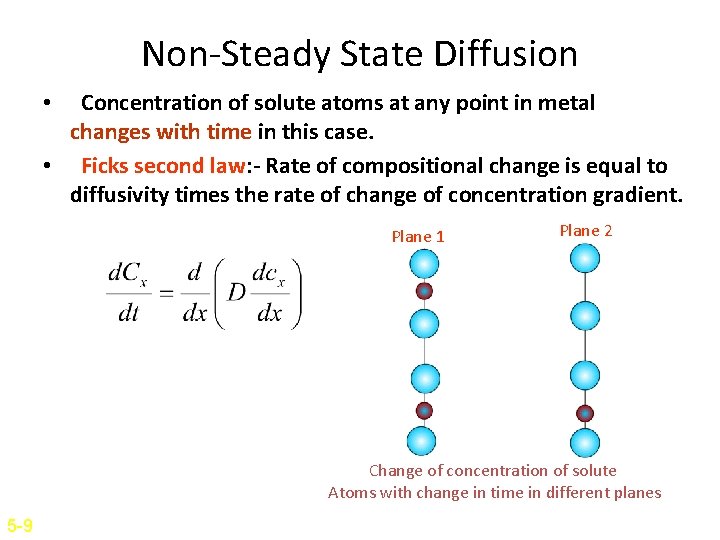 Non-Steady State Diffusion

• Concentration of solute atoms at any point in metal changes with time in this case.

• Ficks second law:- Rate of compositional change is equal to diffusivity times the rate of change of concentration gradient.

$\frac{dC_x}{dt} = \frac{d}{dx}\left(D\frac{dc_x}{dx}\right)$

Plane 1

Plane 2

Change of concentration of solute Atoms with change in time in different planes

5-9